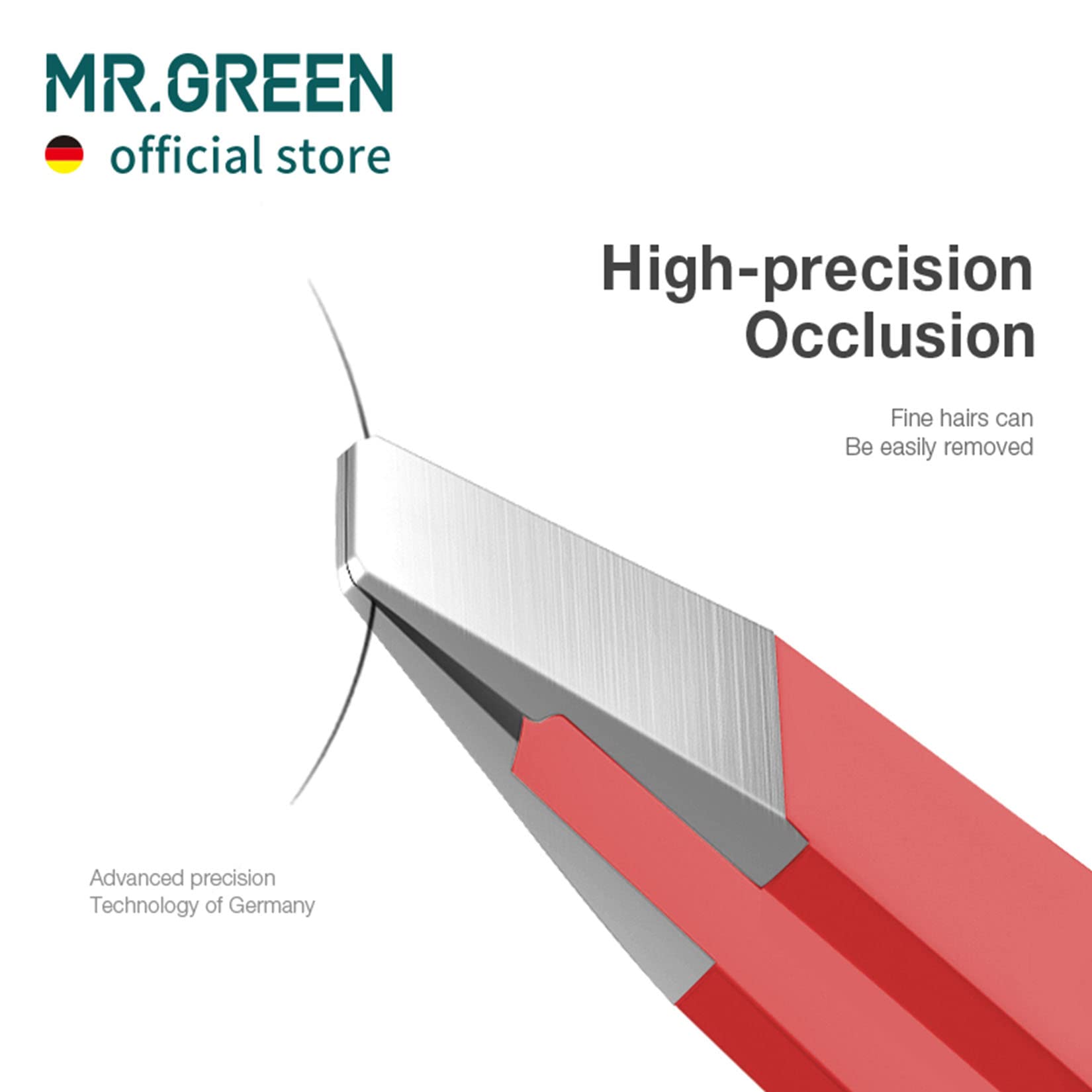 MR.GREEN
official store

High-precision Occlusion

Fine hairs can
Be easily removed

Advanced precision
Technology of Germany